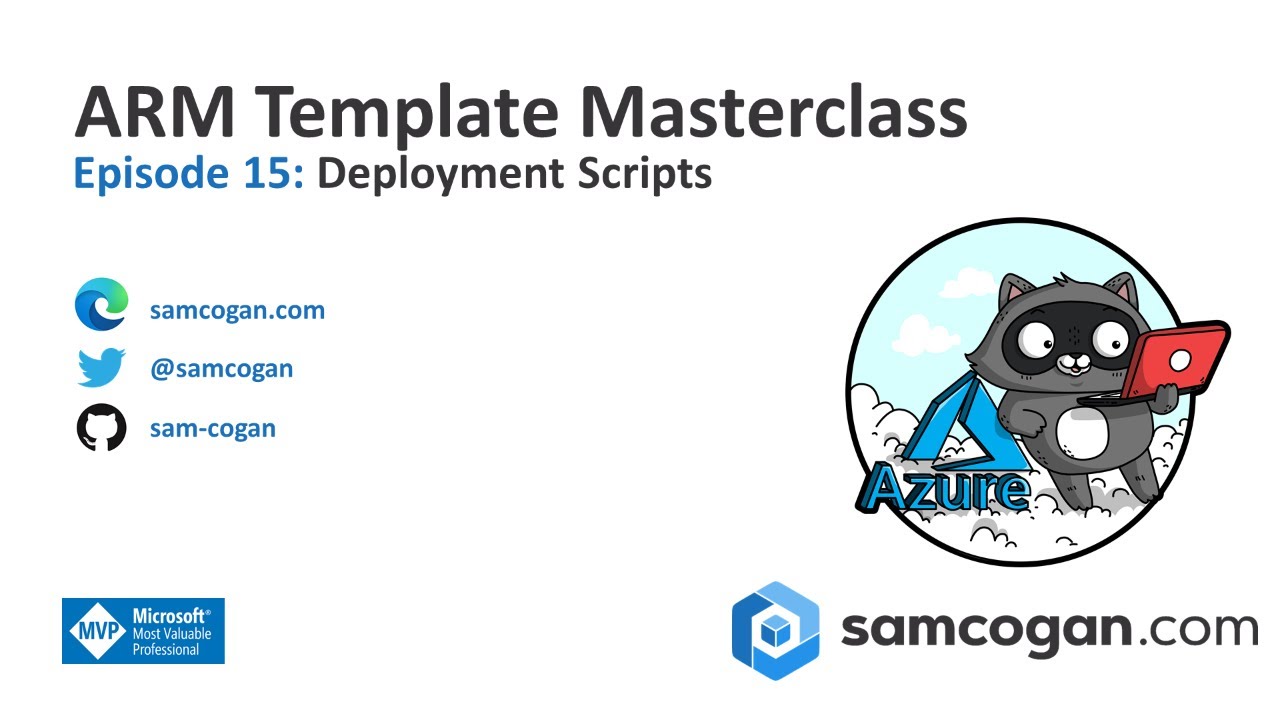 ARM Template Masterclass
Episode 15: Deployment Scripts

samcogan.com
@samcogan
sam-cogan

Azure

MVP Microsoft® Most Valuable Professional

samcogan.com